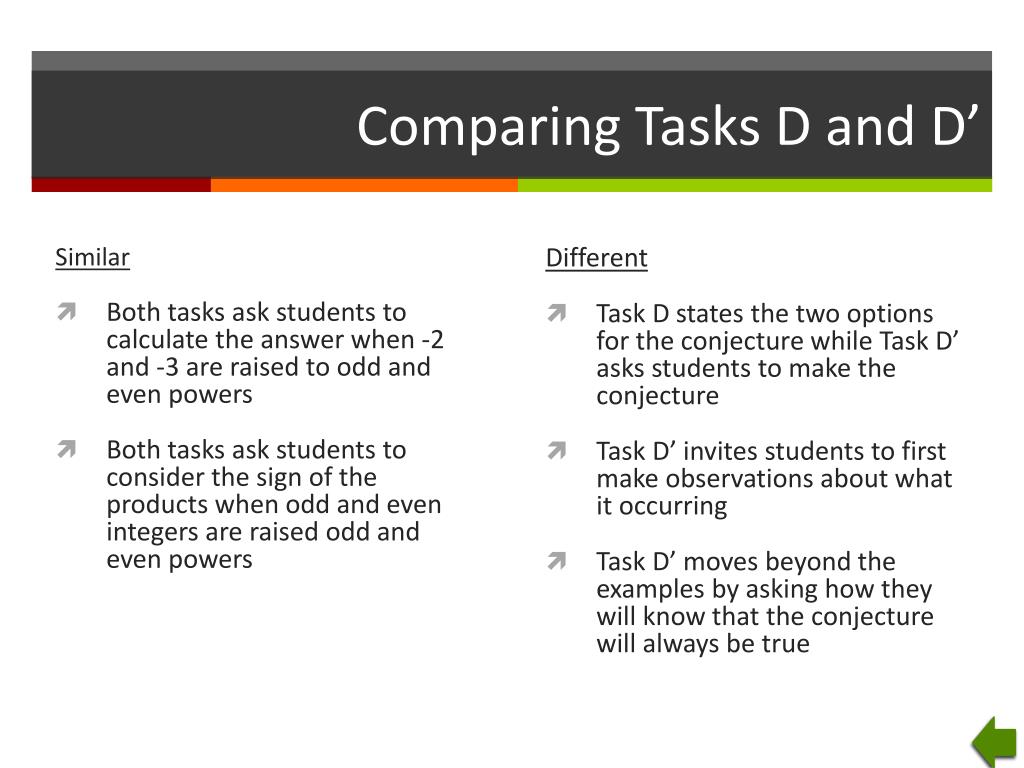 Comparing Tasks D and D’

Similar

Both tasks ask students to calculate the answer when -2 and -3 are raised to odd and even powers

Both tasks ask students to consider the sign of the products when odd and even integers are raised odd and even powers

Different

Task D states the two options for the conjecture while Task D’ asks students to make the conjecture

Task D’ invites students to first make observations about what it occurring

Task D’ moves beyond the examples by asking how they will know that the conjecture will always be true